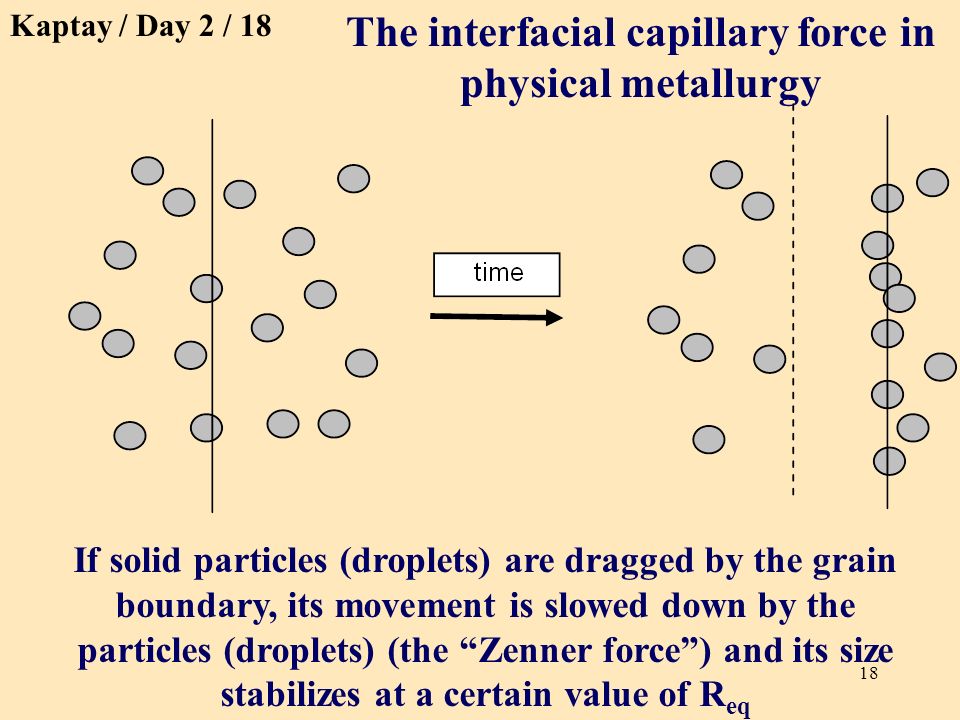 Kaptay / Day 2 / 18

The interfacial capillary force in physical metallurgy

time

If solid particles (droplets) are dragged by the grain boundary, its movement is slowed down by the particles (droplets) (the “Zenner force”) and its size stabilizes at a certain value of $R_{eq}$

18